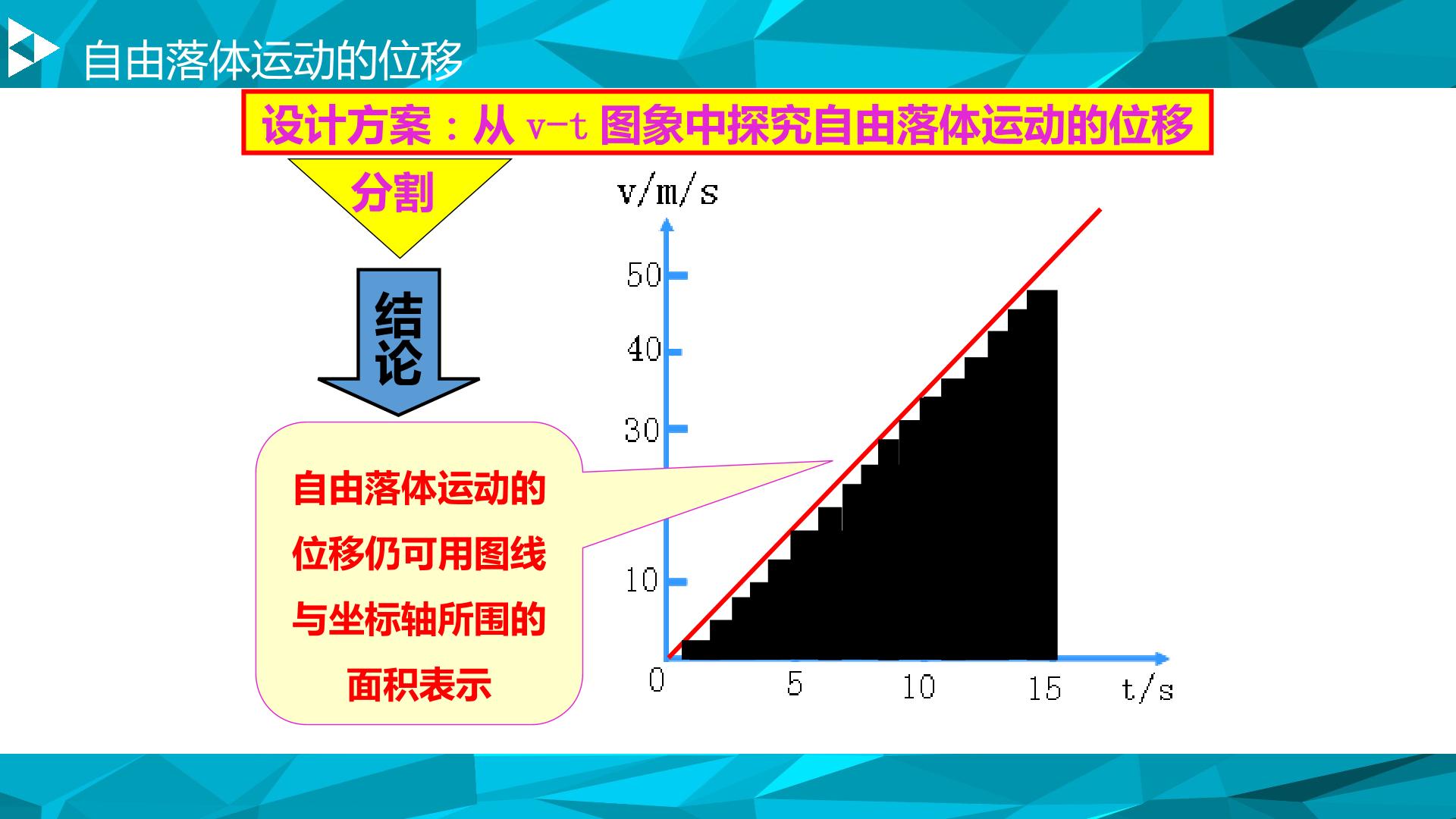 自由落体运动的位移

设计方案：从 v-t 图象中探究自由落体运动的位移

分割

结论

自由落体运动的位移仍可用图线与坐标轴所围的面积表示

v/m/s

50

40

30

10

0

5

10

15

t/s